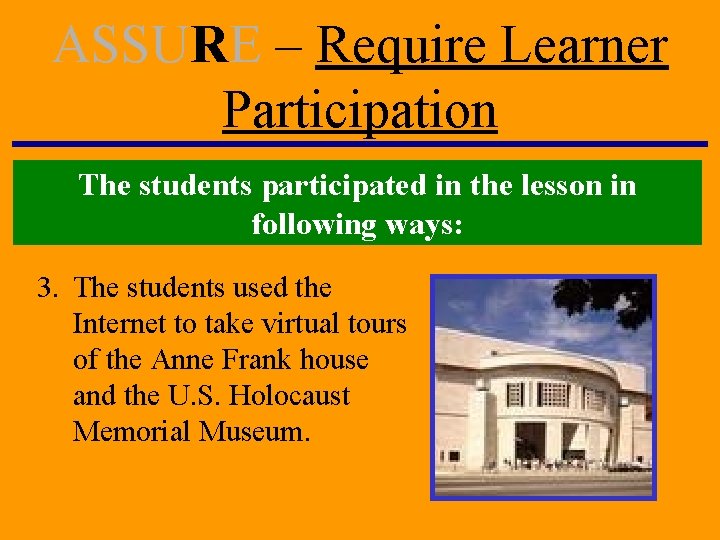 ASSURE – Require Learner Participation

The students participated in the lesson in following ways:

3. The students used the Internet to take virtual tours of the Anne Frank house and the U.S. Holocaust Memorial Museum.